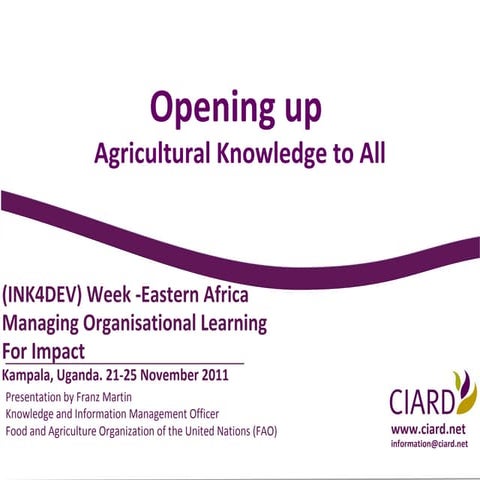 Opening up
Agricultural Knowledge to All

(INK4DEV) Week -Eastern Africa
Managing Organisational Learning
For Impact

Kampala, Uganda. 21-25 November 2011

Presentation by Franz Martin
Knowledge and Information Management Officer
Food and Agriculture Organization of the United Nations (FAO)

CIARD
www.ciard.net
information@ciard.net